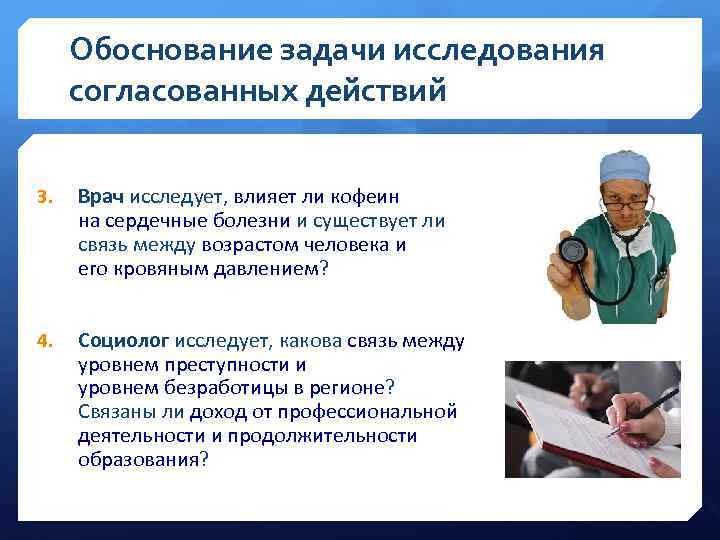 Обоснование задачи исследования согласованных действий

3. Врач исследует, влияет ли кофеин на сердечные болезни и существует ли связь между возрастом человека и его кровяным давлением?

4. Социолог исследует, какова связь между уровнем преступности и уровнем безработицы в регионе? Связаны ли доход от профессиональной деятельности и продолжительности образования?